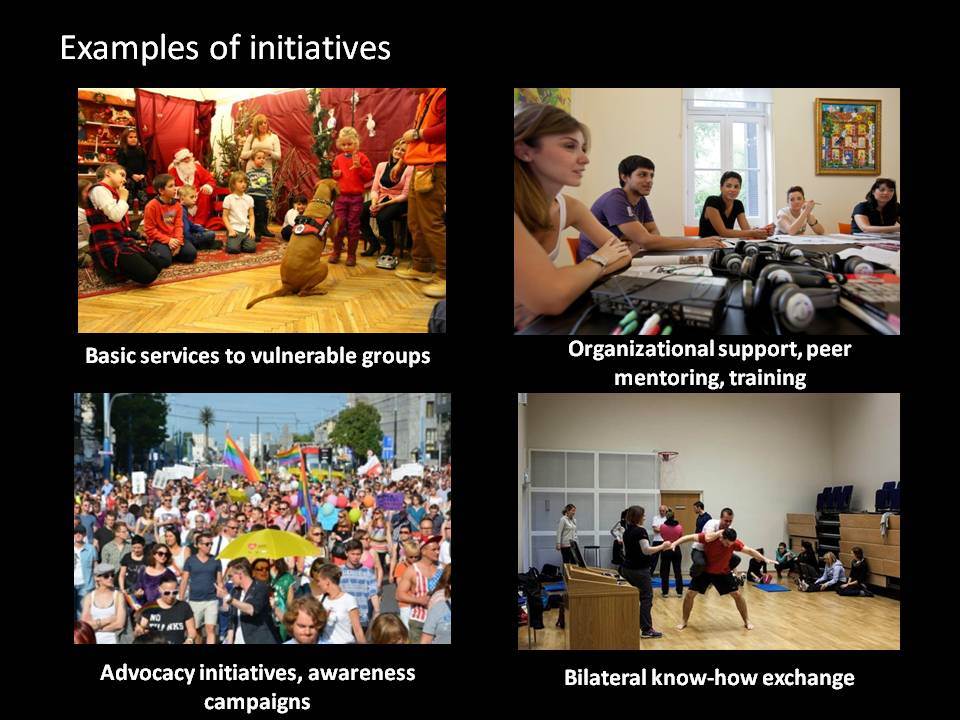 Examples of initiatives

Basic services to vulnerable groups

Organizational support, peer mentoring, training

Advocacy initiatives, awareness campaigns

Bilateral know-how exchange